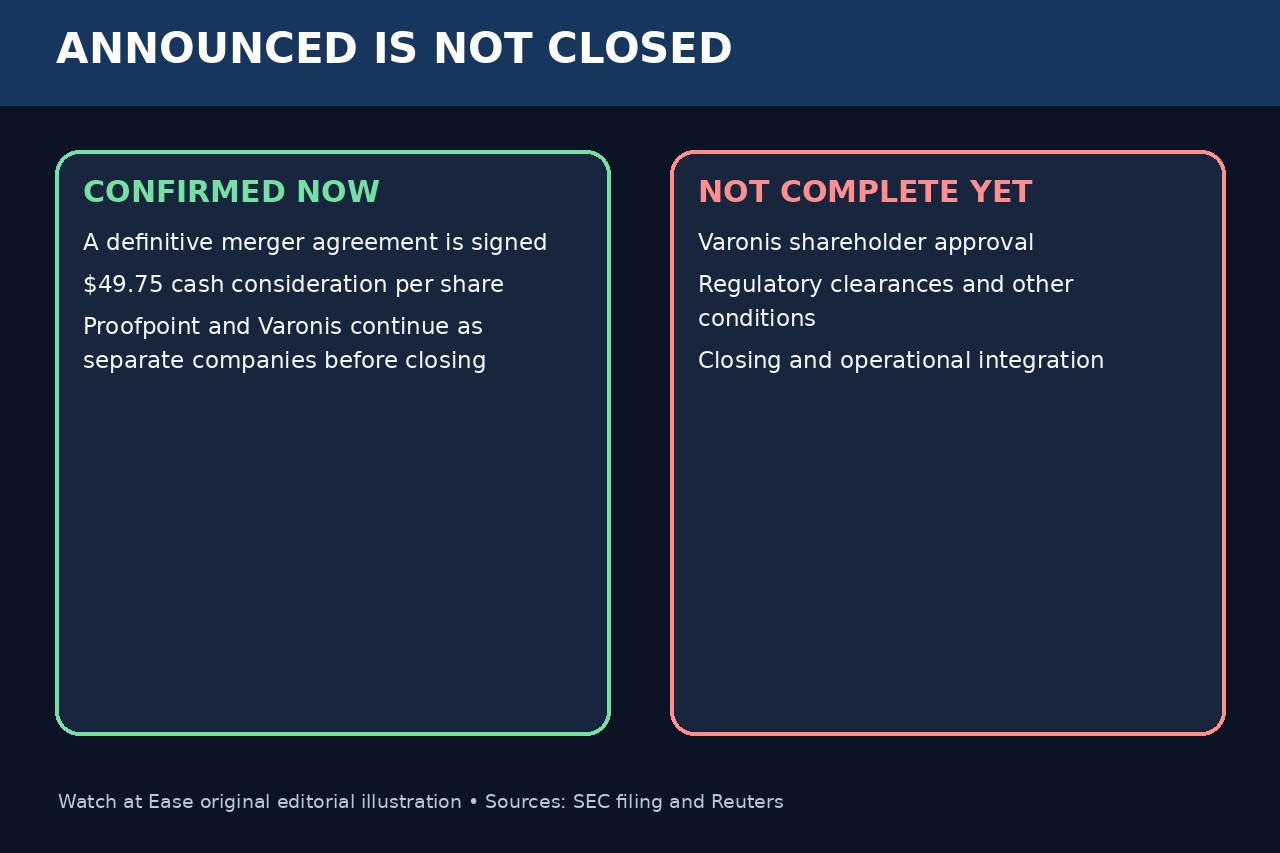 ANNOUNCED IS NOT CLOSED

CONFIRMED NOW

A definitive merger agreement is signed

$49.75 cash consideration per share

Proofpoint and Varonis continue as separate companies before closing

NOT COMPLETE YET

Varonis shareholder approval

Regulatory clearances and other conditions

Closing and operational integration

Watch at Ease original editorial illustration • Sources: SEC filing and Reuters